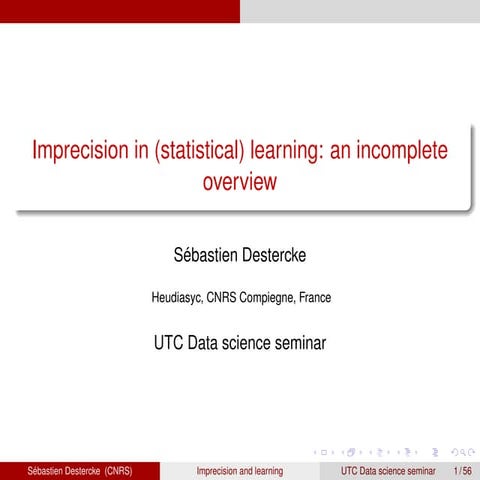 Imprecision in (statistical) learning: an incomplete overview

Sébastien Destercke

Heudiasyc, CNRS Compiegne, France

UTC Data science seminar

Sébastien Destercke (CNRS) Imprecision and learning UTC Data science seminar 1 / 56